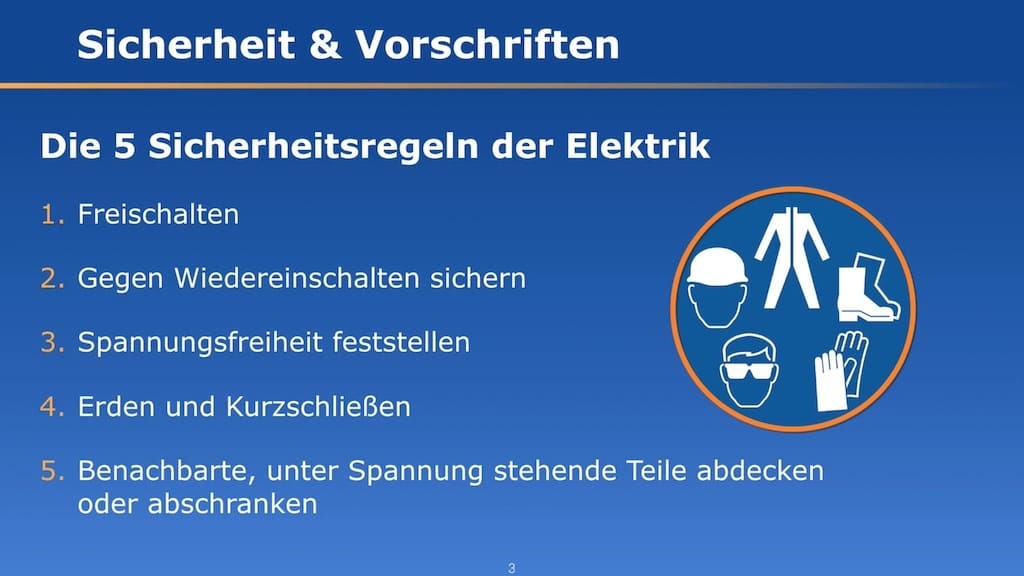 Sicherheit & Vorschriften

Die 5 Sicherheitsregeln der Elektrik

1. Freischalten
2. Gegen Wiedereinschalten sichern
3. Spannungsfreiheit feststellen
4. Erden und Kurzschließen
5. Benachbarte, unter Spannung stehende Teile abdecken oder abschranken

3